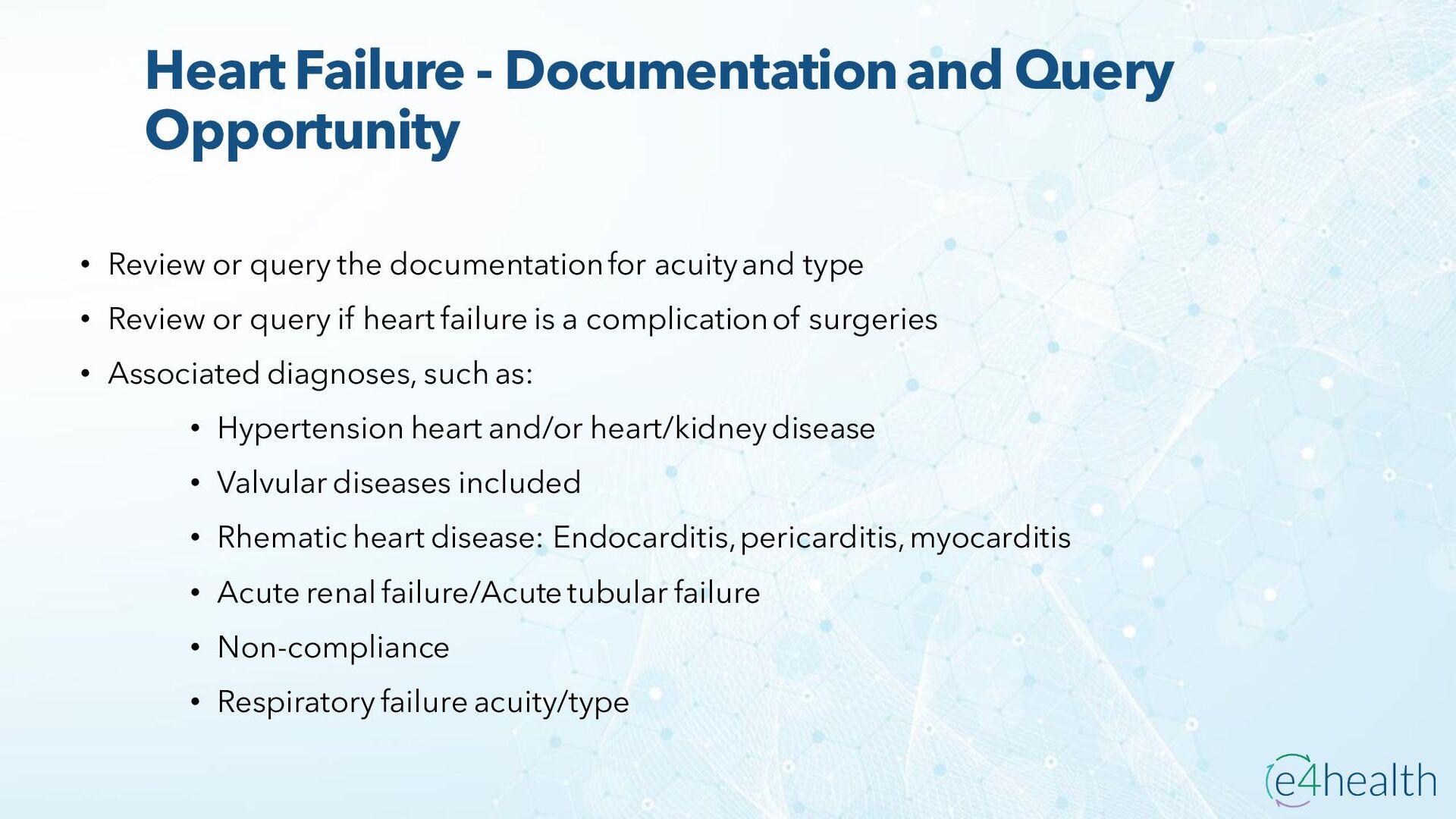 Heart Failure - Documentation and Query Opportunity

• Review or query the documentation for acuity and type
• Review or query if heart failure is a complication of surgeries
• Associated diagnoses, such as:
 • Hypertension heart and/or heart/kidney disease
 • Valvular diseases included
 • Rhematic heart disease: Endocarditis, pericarditis, myocarditis
 • Acute renal failure/Acute tubular failure
 • Non-compliance
 • Respiratory failure acuity/type

e4health